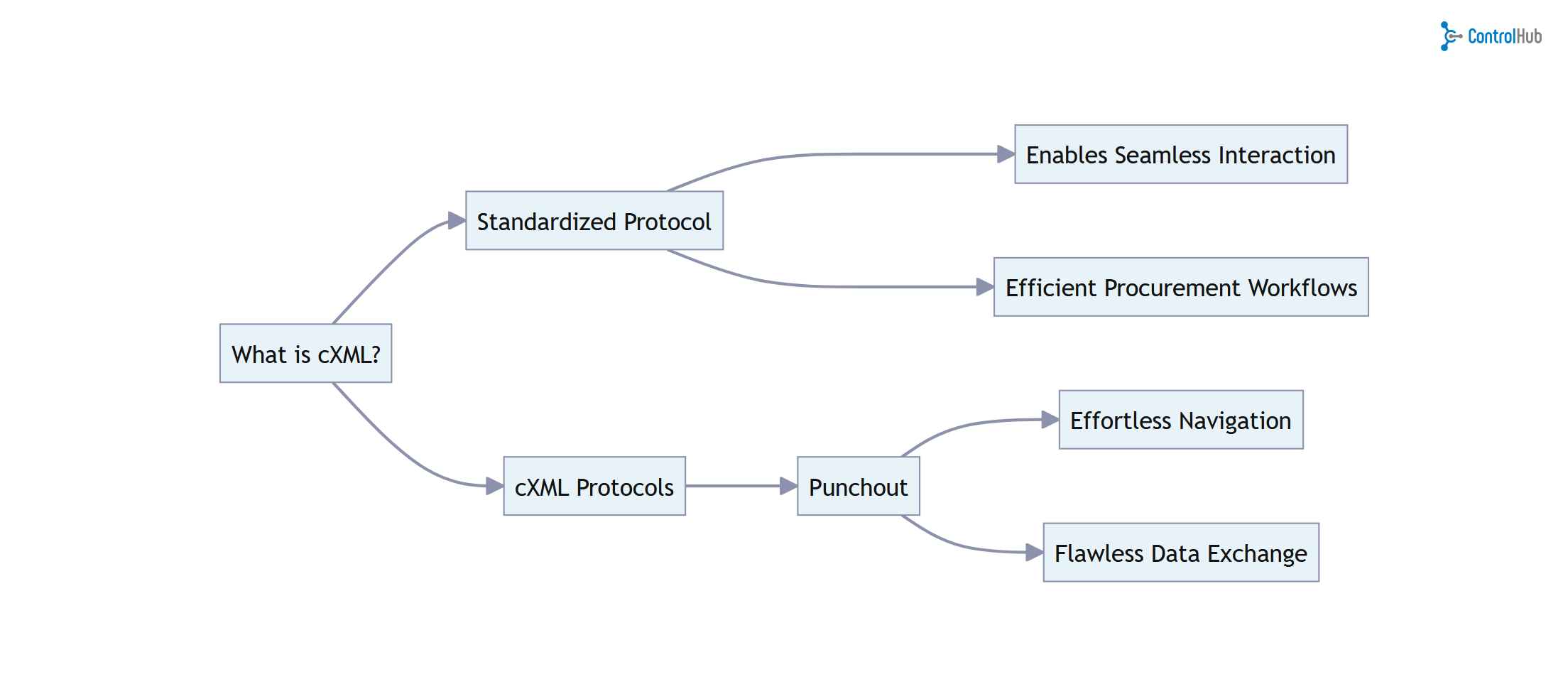 ControlHub

What is cXML?

Standardized Protocol

Enables Seamless Interaction

Efficient Procurement Workflows

cXML Protocols

Punchout

Effortless Navigation

Flawless Data Exchange